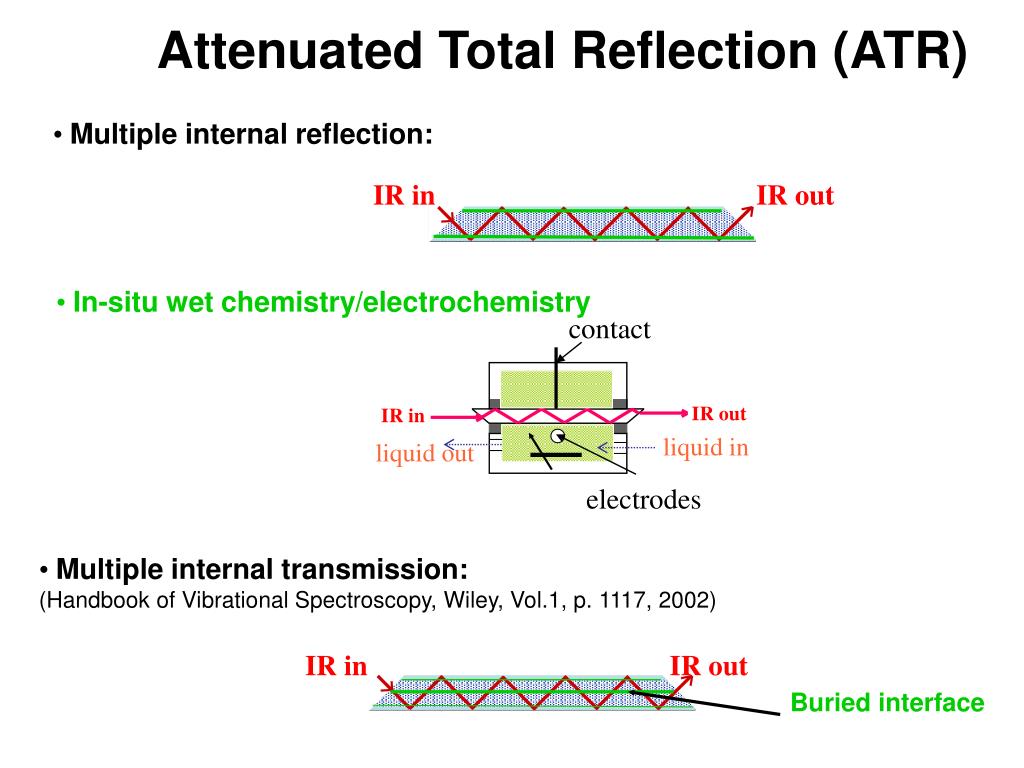 Attenuated Total Reflection (ATR)

• Multiple internal reflection:

IR in

IR out

• In-situ wet chemistry/electrochemistry

contact

IR in

IR out

liquid out

liquid in

electrodes

• Multiple internal transmission:
(Handbook of Vibrational Spectroscopy, Wiley, Vol.1, p. 1117, 2002)

IR in

IR out

Buried interface